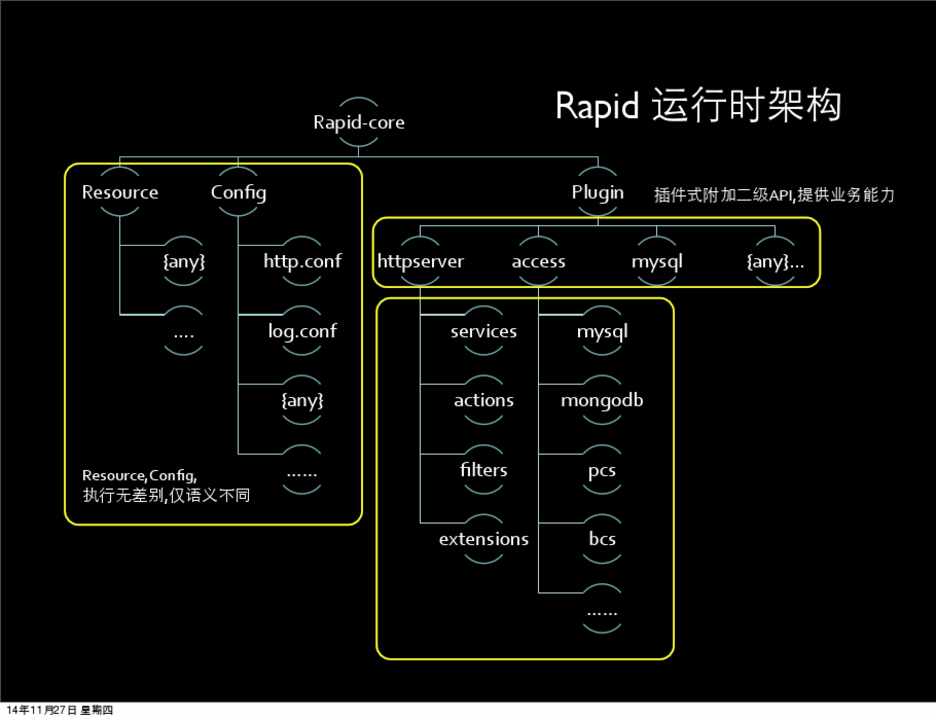 Rapid 运行时架构

Rapid-core

Resource

Config

Plugin

插件式附加二级API,提供业务能力

{any}

....

http.conf

log.conf

{any}

......

Resource, Config,
执行无差别,仅语义不同

httpserver

access

mysql

{any}...

services

actions

filters

extensions

mysql

mongodb

pcs

bcs

......

14年11月27日 星期四